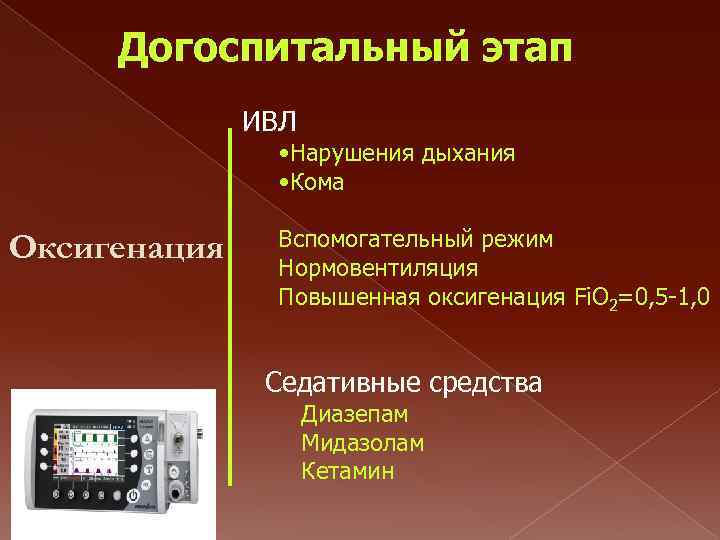 Догоспитальный этап

Оксигенация

ИВЛ
•Нарушения дыхания
•Кома

Вспомогательный режим
Нормовентиляция
Повышенная оксигенация $FiO_2$=0,5-1,0

Седативные средства
Диазепам
Мидазолам
Кетамин